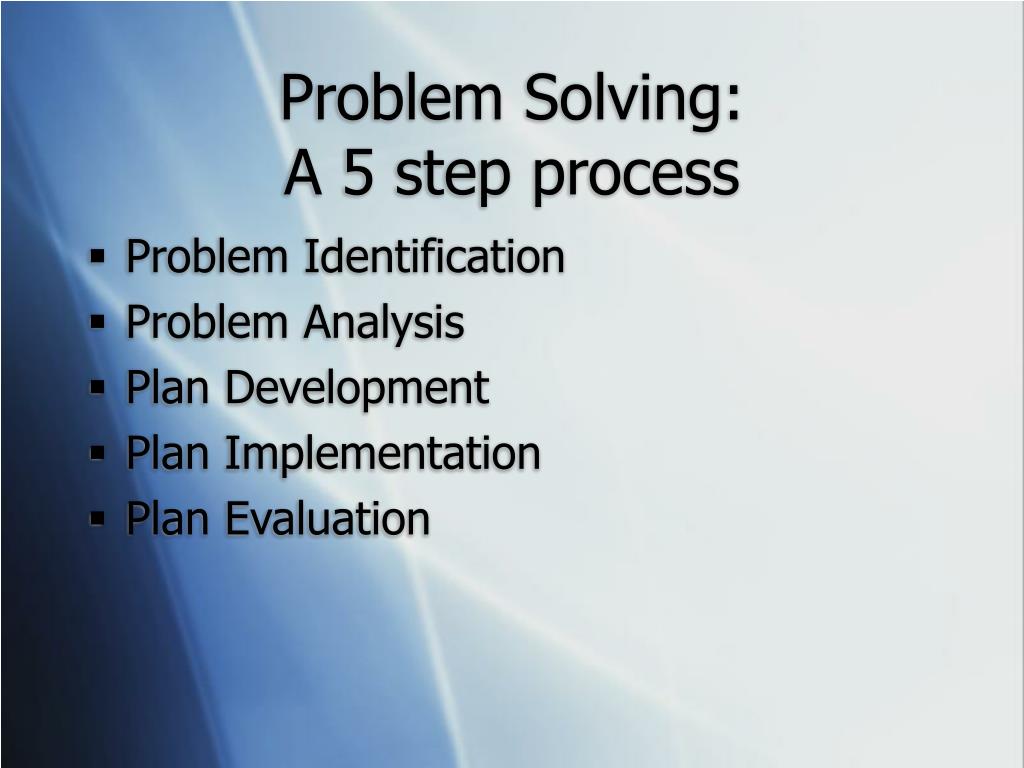 Problem Solving:
A 5 step process

- Problem Identification
- Problem Analysis
- Plan Development
- Plan Implementation
- Plan Evaluation